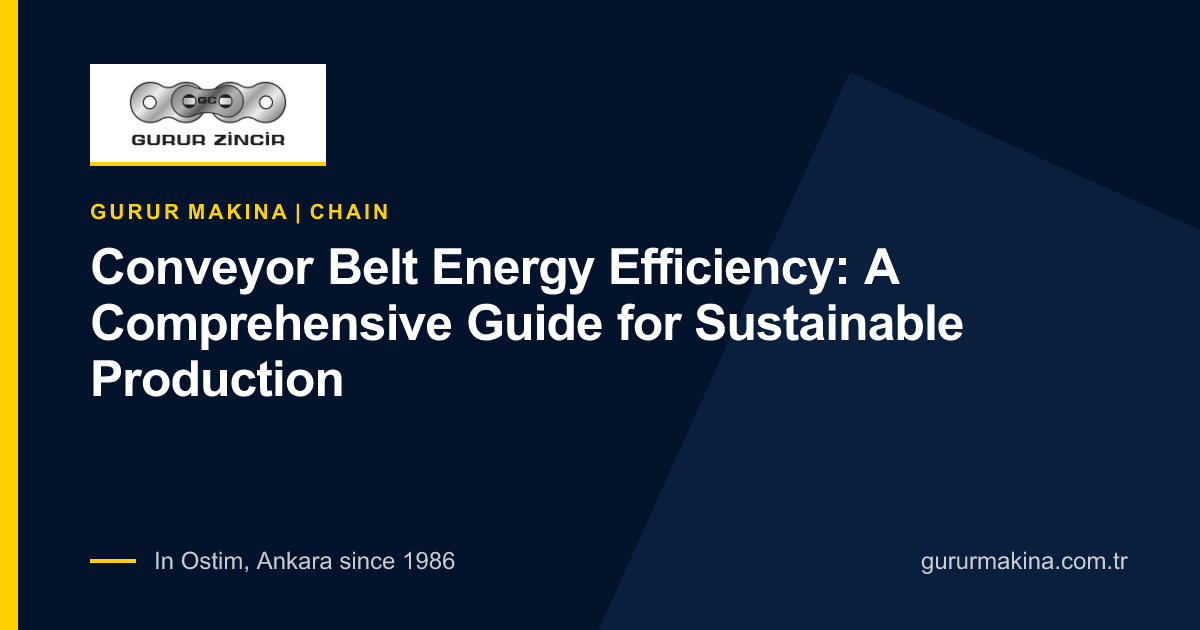 GC
GURUR ZİNCİR

GURUR MAKINA | CHAIN

Conveyor Belt Energy Efficiency: A Comprehensive Guide for Sustainable Production

In Ostim, Ankara since 1986

gururmakina.com.tr